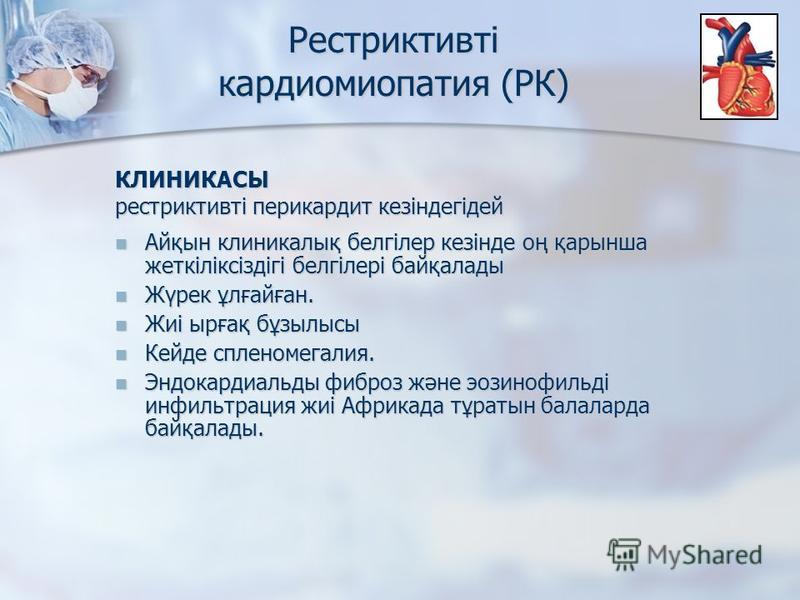 Рестриктивті кардиомиопатия (РК)

КЛИНИКАСЫ
рестриктивті перикардит кезіндегідей

- Айқын клиникалық белгілер кезінде оң қарынша жеткіліксіздігі белгілері байқалады
- Жүрек ұлғайған.
- Жиі ырғақ бұзылысы
- Кейде спленомегалия.
- Эндокардиальды фиброз және эозинофильді инфильтрация жиі Африкада тұратын балаларда байқалады.

MyShared